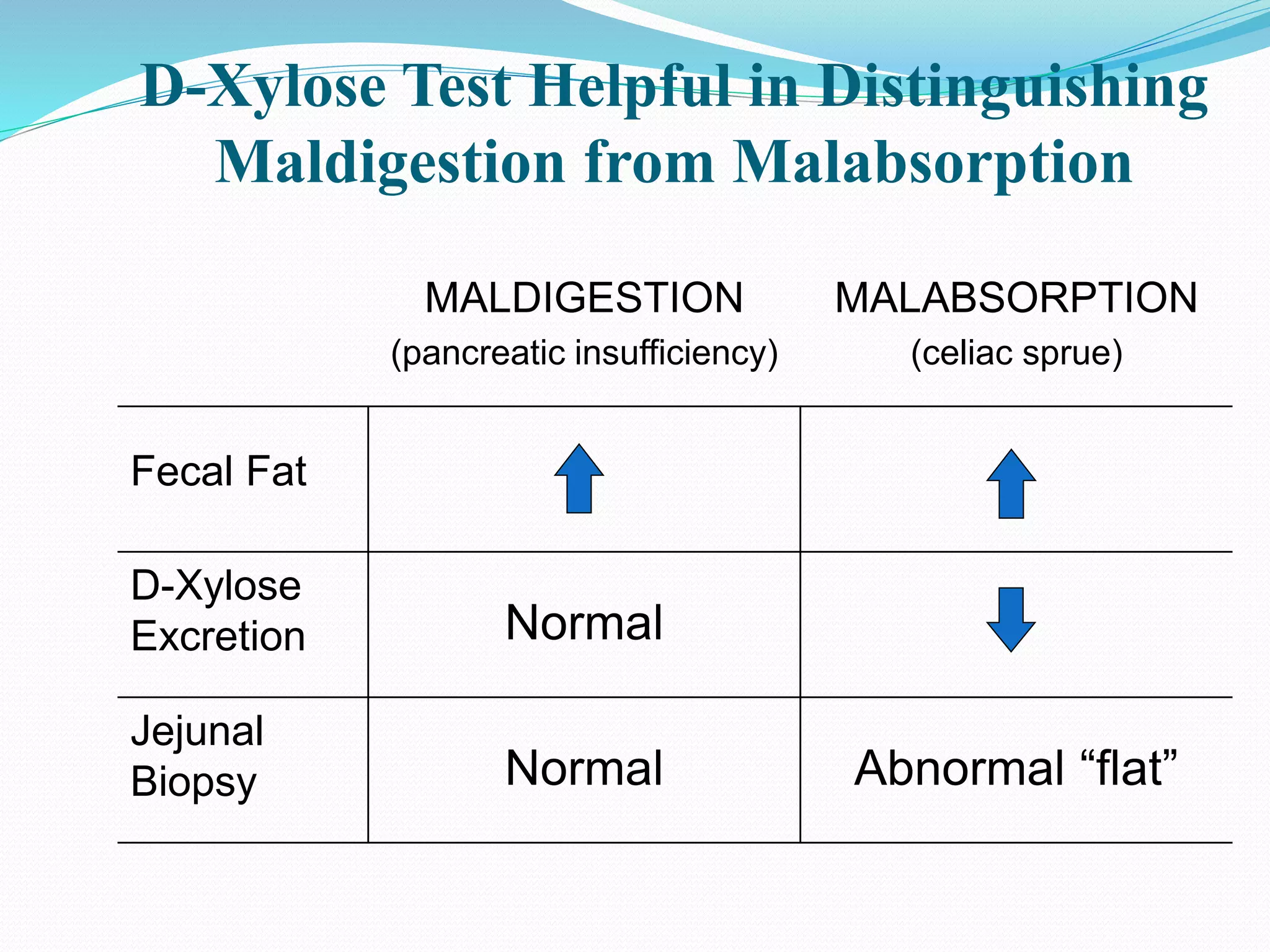 D-Xylose Test Helpful in Distinguishing Maldigestion from Malabsorption

| | MALDIGESTION (pancreatic insufficiency) | MALABSORPTION (celiac sprue) |
|---|---|---|
| Fecal Fat | ↑ | ↑ |
| D-Xylose Excretion | Normal | ↓ |
| Jejunal Biopsy | Normal | Abnormal “flat” |